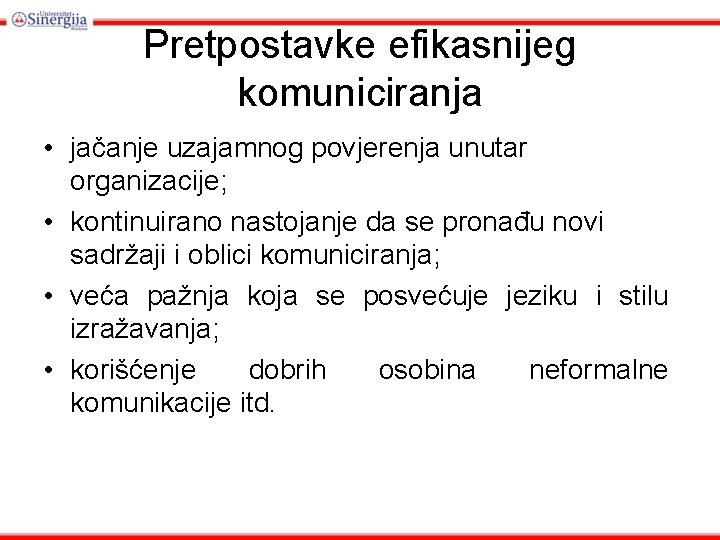 Univerzitet Sinergija Bijeljina

Pretpostavke efikasnijeg komuniciranja

• jačanje uzajamnog povjerenja unutar organizacije;
• kontinuirano nastojanje da se pronađu novi sadržaji i oblici komuniciranja;
• veća pažnja koja se posvećuje jeziku i stilu izražavanja;
• korišćenje dobrih osobina neformalne komunikacije itd.